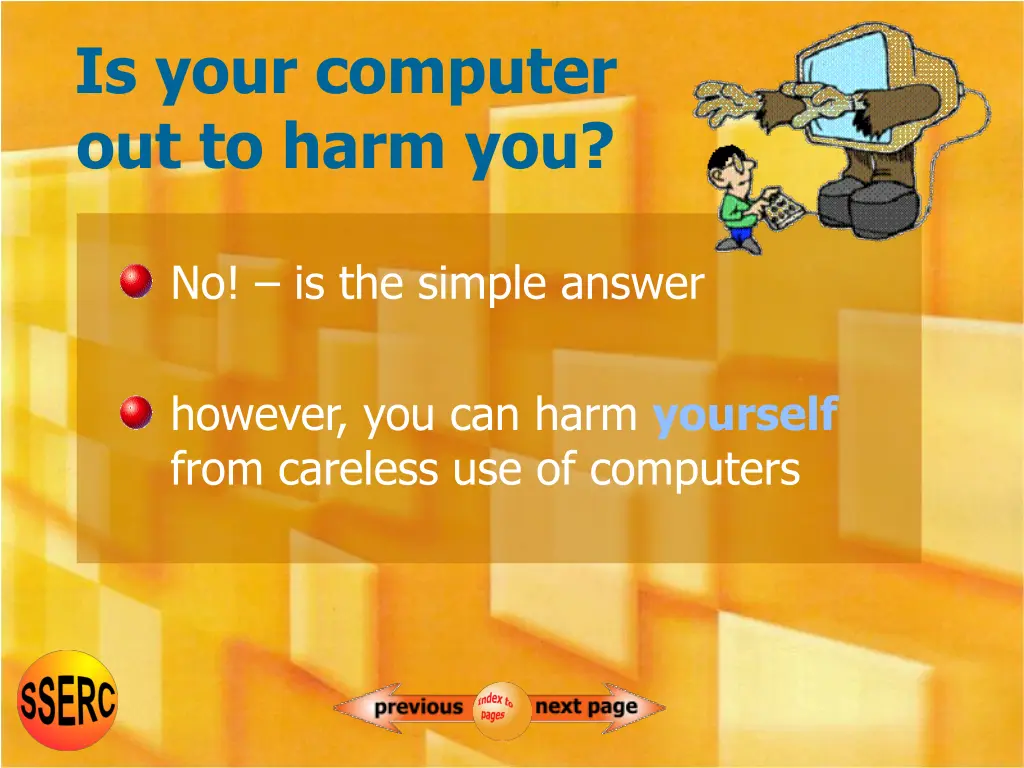 Is your computer out to harm you?

No! – is the simple answer

however, you can harm yourself from careless use of computers

SSERC

previous

index to pages

next page